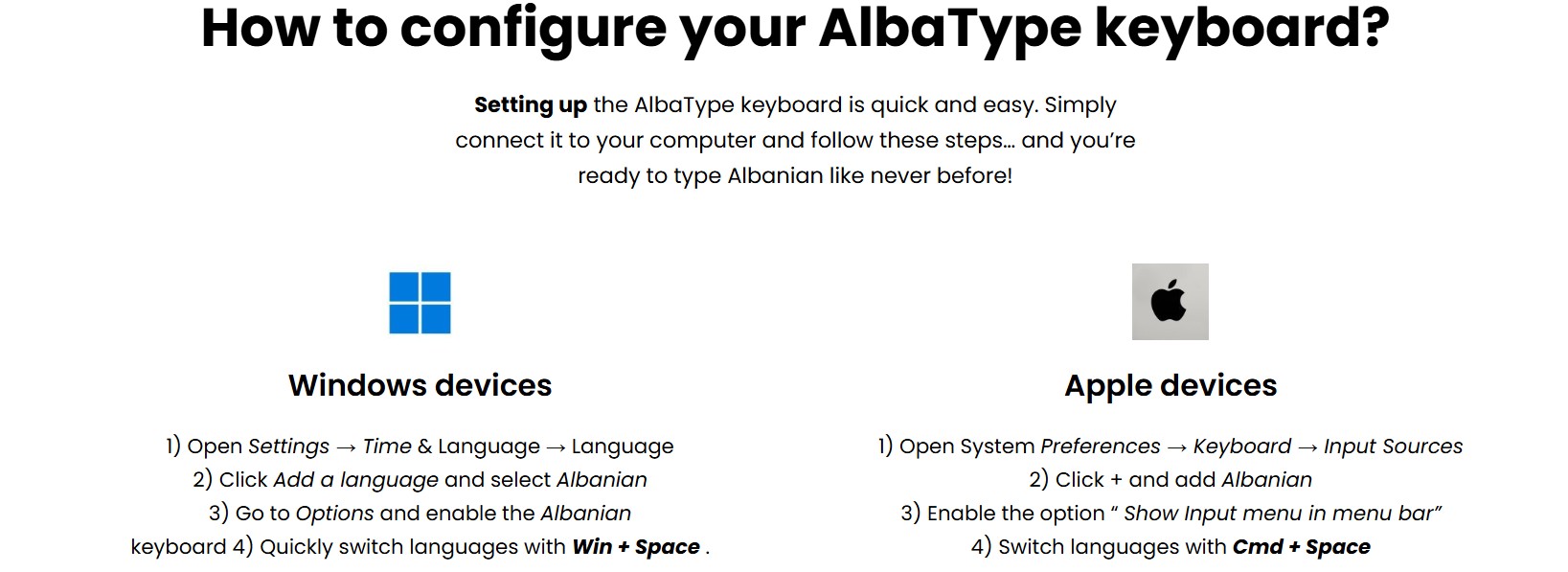 How to configure your AlbaType keyboard?

Setting up the AlbaType keyboard is quick and easy. Simply connect it to your computer and follow these steps… and you're ready to type Albanian like never before!

Windows devices

1) Open Settings → Time & Language → Language
2) Click Add a language and select Albanian
3) Go to Options and enable the Albanian keyboard 4) Quickly switch languages with Win + Space .

Apple devices

1) Open System Preferences → Keyboard → Input Sources
2) Click + and add Albanian
3) Enable the option " Show Input menu in menu bar"
4) Switch languages with Cmd + Space